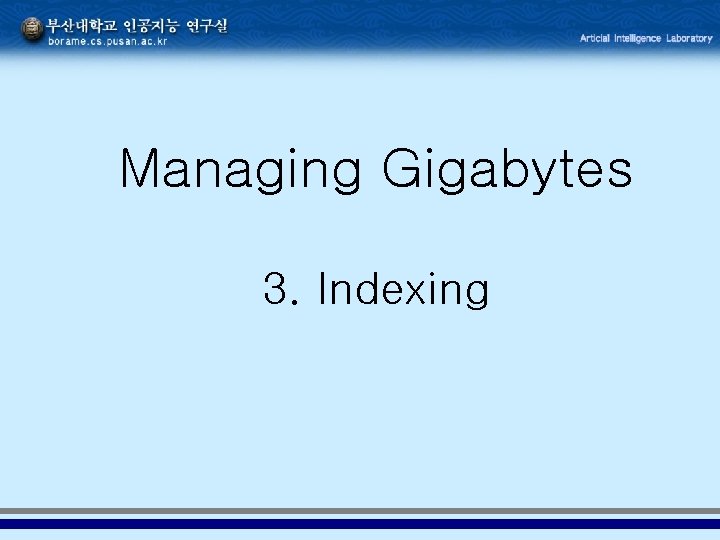 부산대학교 인공지능 연구실
borame.cs.pusan.ac.kr

Articial Intelligence Laboratory

Managing Gigabytes

3. Indexing